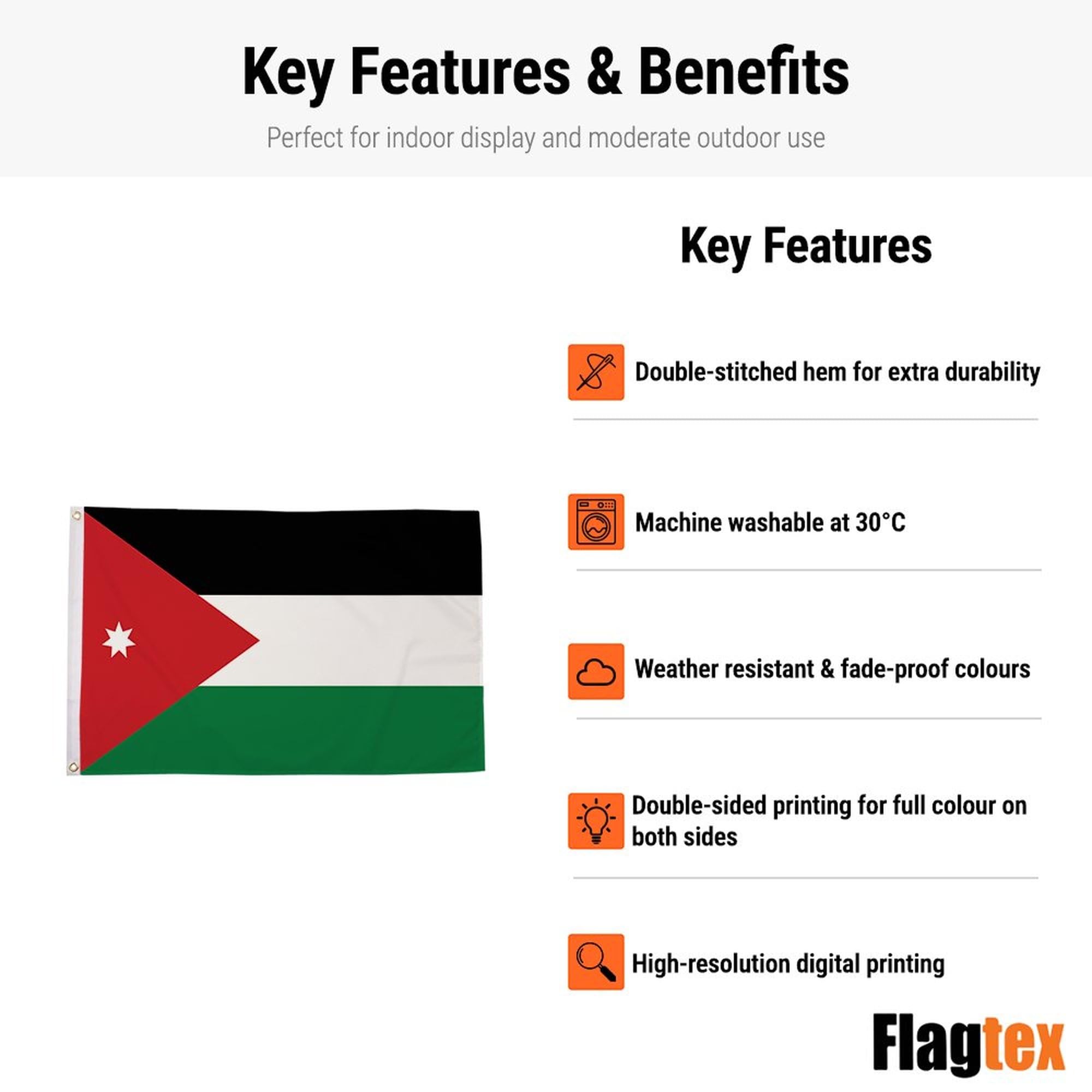 Key Features & Benefits

Perfect for indoor display and moderate outdoor use

Key Features

Double-stitched hem for extra durability

Machine washable at 30°C

Weather resistant & fade-proof colours

Double-sided printing for full colour on both sides

High-resolution digital printing

Flagtex